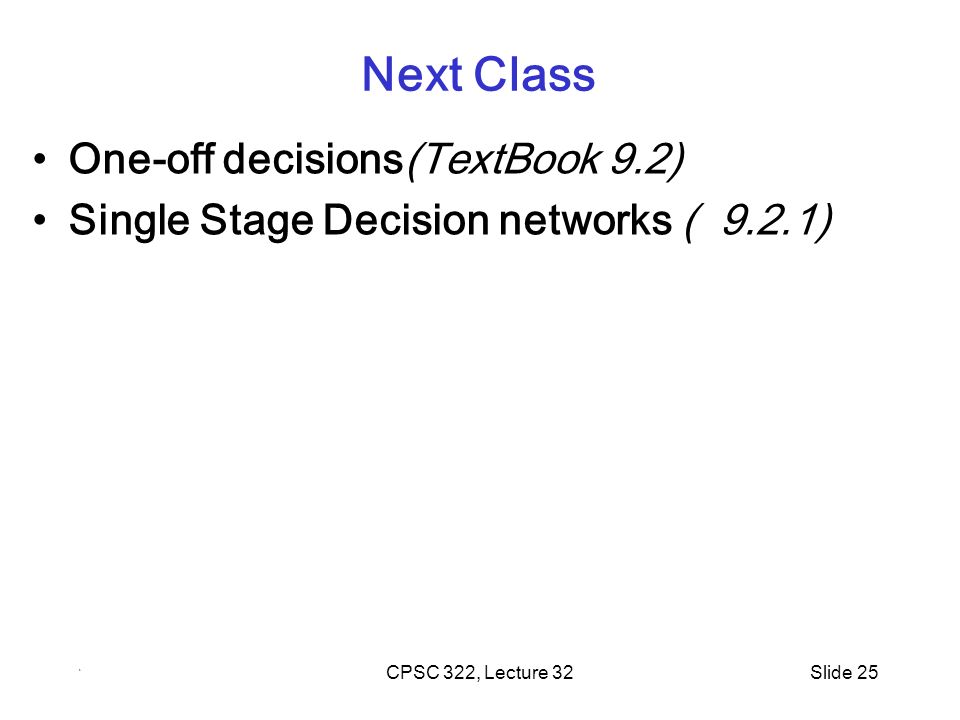 Next Class

• One-off decisions(TextBook 9.2)
• Single Stage Decision networks ( 9.2.1)

CPSC 322, Lecture 32

Slide 25